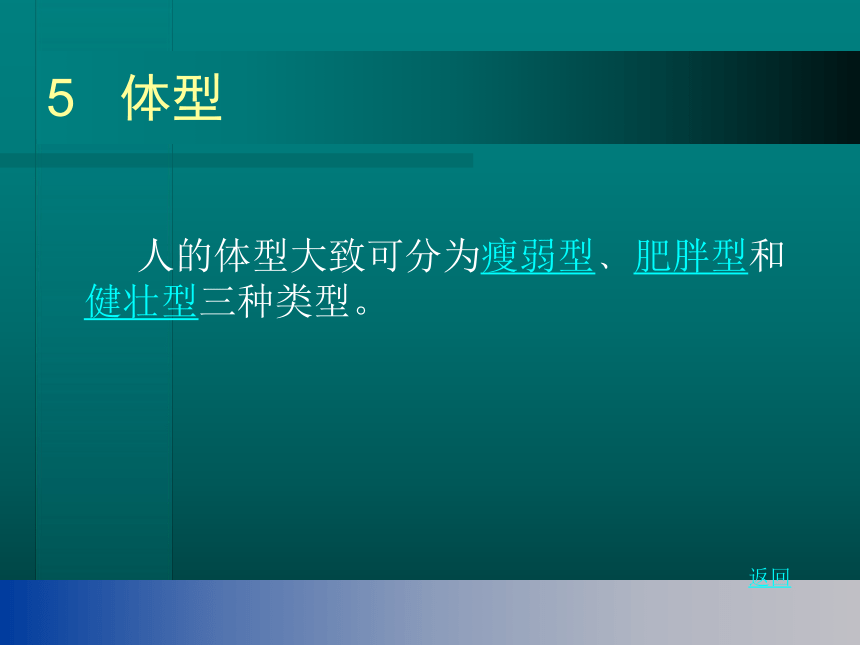 5　体型

人的体型大致可分为瘦弱型、肥胖型和健壮型三种类型。

返回